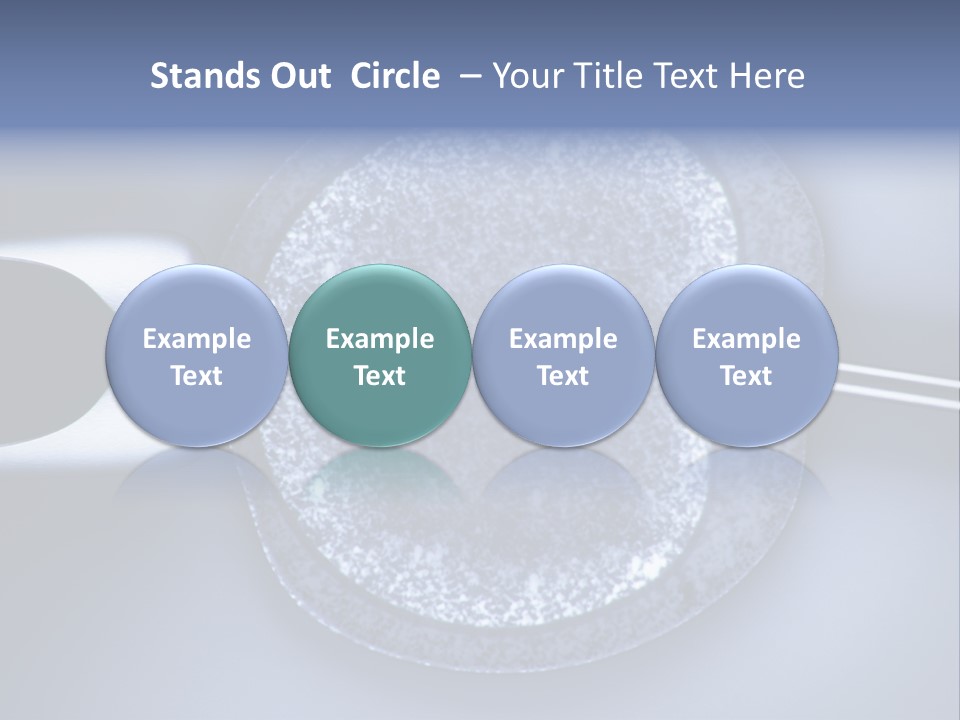 Stands Out Circle – Your Title Text Here

Example Text

Example Text

Example Text

Example Text